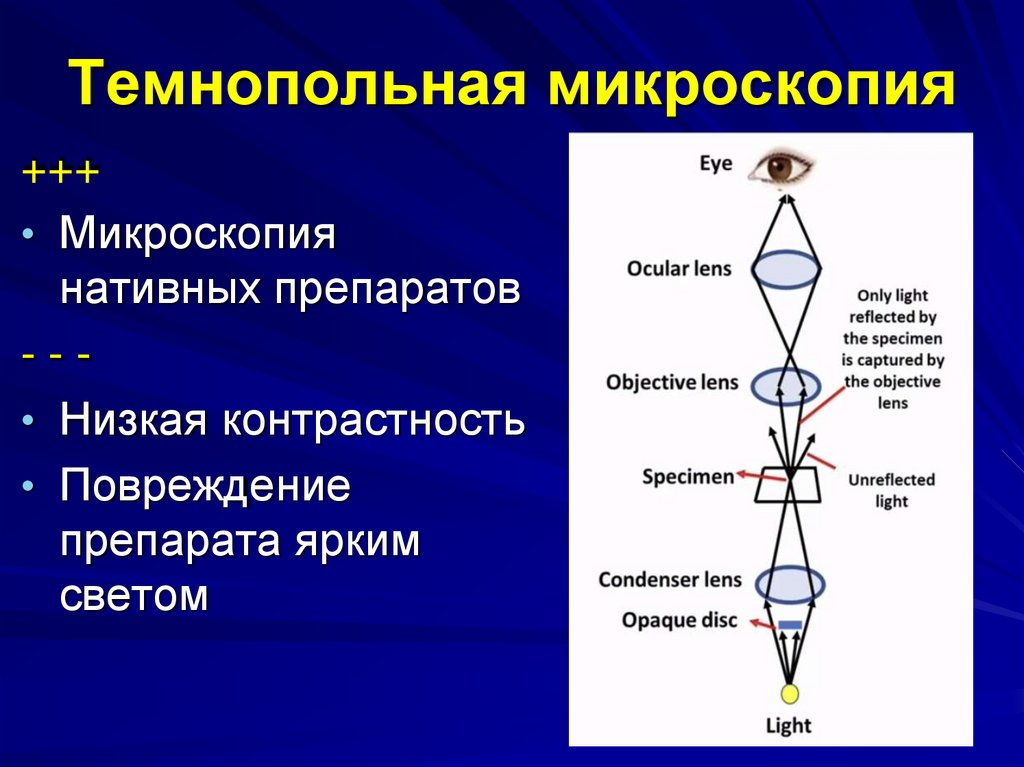 Темнопольная микроскопия

+++

• Микроскопия нативных препаратов

- - -

• Низкая контрастность

• Повреждение препарата ярким светом

Eye

Ocular lens

Only light reflected by the specimen is captured by the objective lens

Objective lens

Specimen

Unreflected light

Condenser lens

Opaque disc

Light